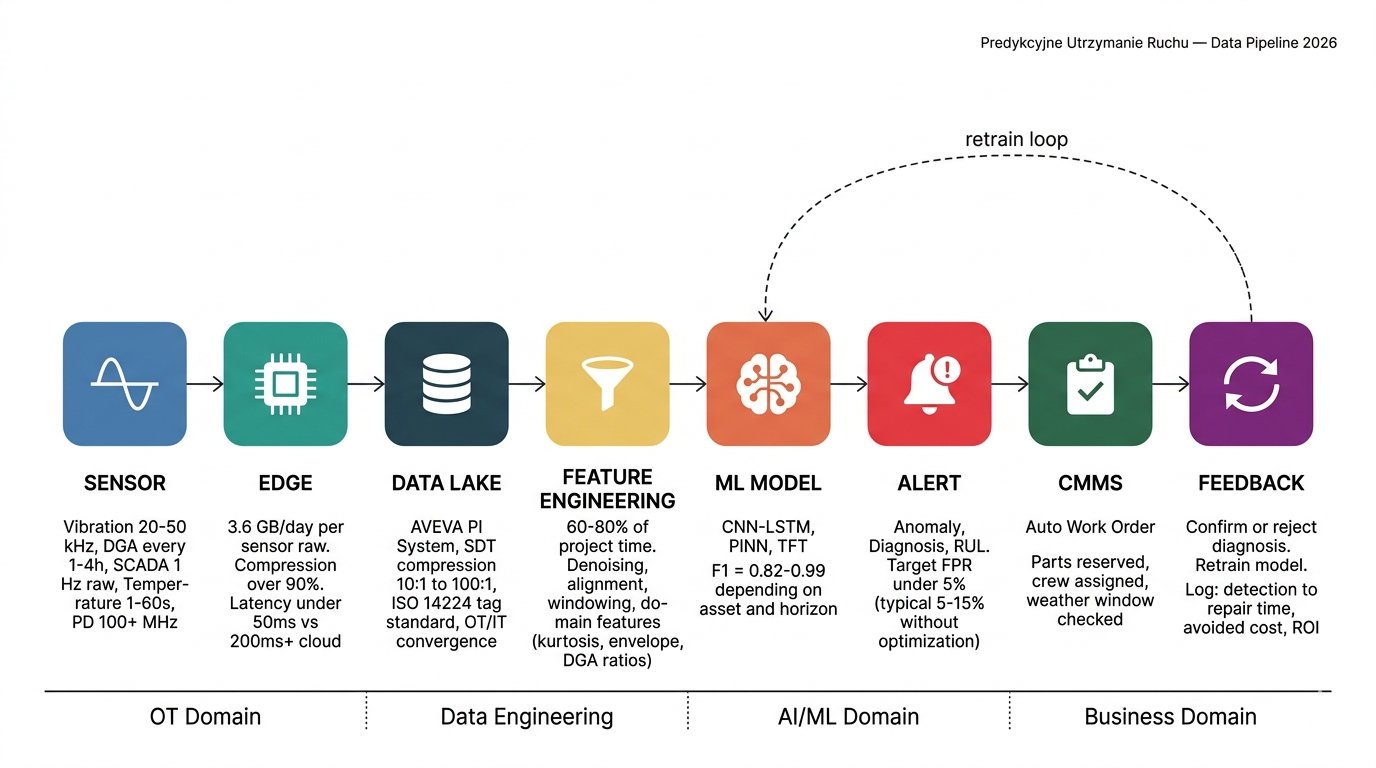 Predykcyjne Utrzymanie Ruchu — Data Pipeline 2026

retrain loop

SENSOR

Vibration 20-50 kHz, DGA every 1-4h, SCADA 1 Hz raw, Temperature 1-60s, PD 100+ MHz

EDGE

3.6 GB/day per sensor raw. Compression over 90%. Latency under 50ms vs 200ms+ cloud

DATA LAKE

AVEVA PI System, SDT compression 10:1 to 100:1, ISO 14224 tag standard, OT/IT convergence

FEATURE ENGINEERING

60-80% of project time. Denoising, alignment, windowing, domain features (kurtosis, envelope, DGA ratios)

ML MODEL

CNN-LSTM, PINN, TFT

F1 = 0.82-0.99 depending on asset and horizon

ALERT

Anomaly, Diagnosis, RUL. Target FPR under 5% (typical 5-15% without optimization)

CMMS

Auto Work Order

Parts reserved, crew assigned, weather window checked

FEEDBACK

Confirm or reject diagnosis. Retrain model.

Log: detection to repair time, avoided cost, ROI

OT Domain

Data Engineering

AI/ML Domain

Business Domain